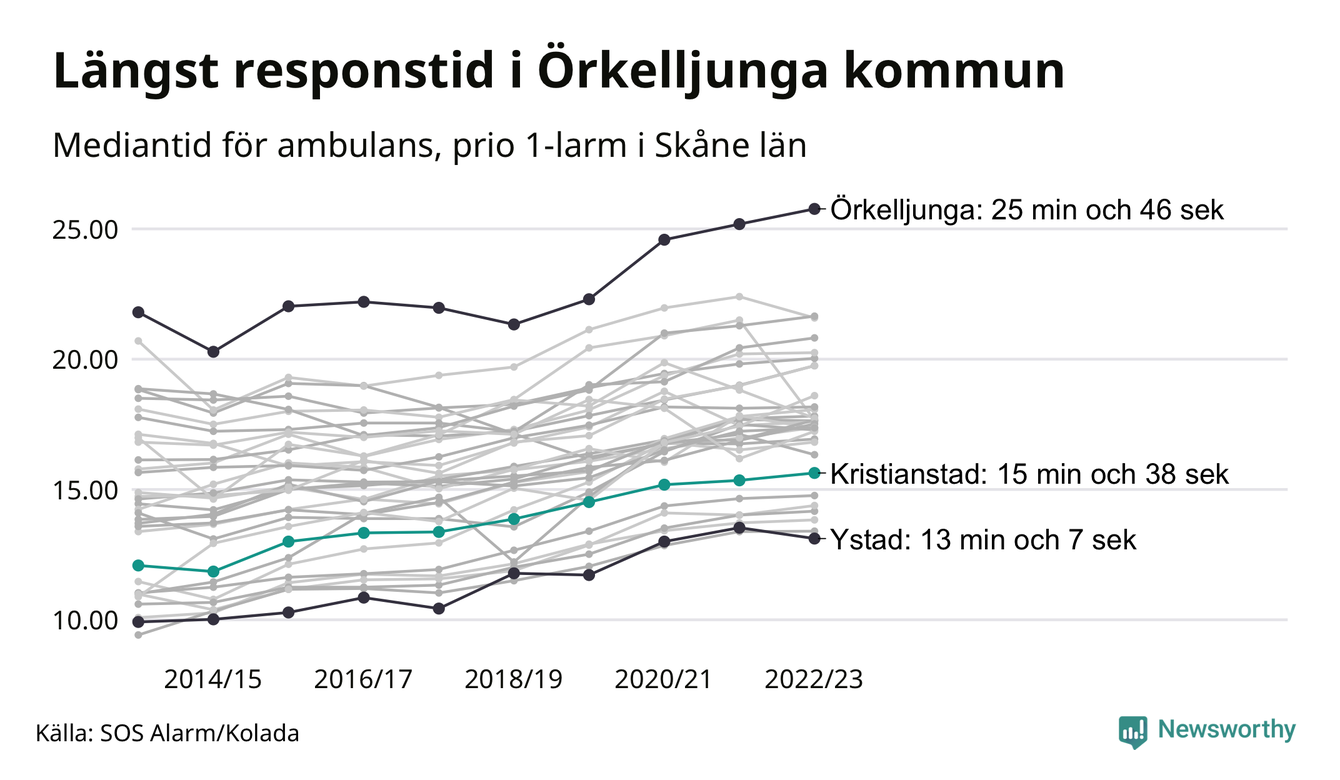 Längst responstid i Örkelljunga kommun

Mediantid för ambulans, prio 1-larm i Skåne län

25.00
20.00
15.00
10.00

Örkelljunga: 25 min och 46 sek
Kristianstad: 15 min och 38 sek
Ystad: 13 min och 7 sek

2014/15
2016/17
2018/19
2020/21
2022/23

Källa: SOS Alarm/Kolada

Newsworthy